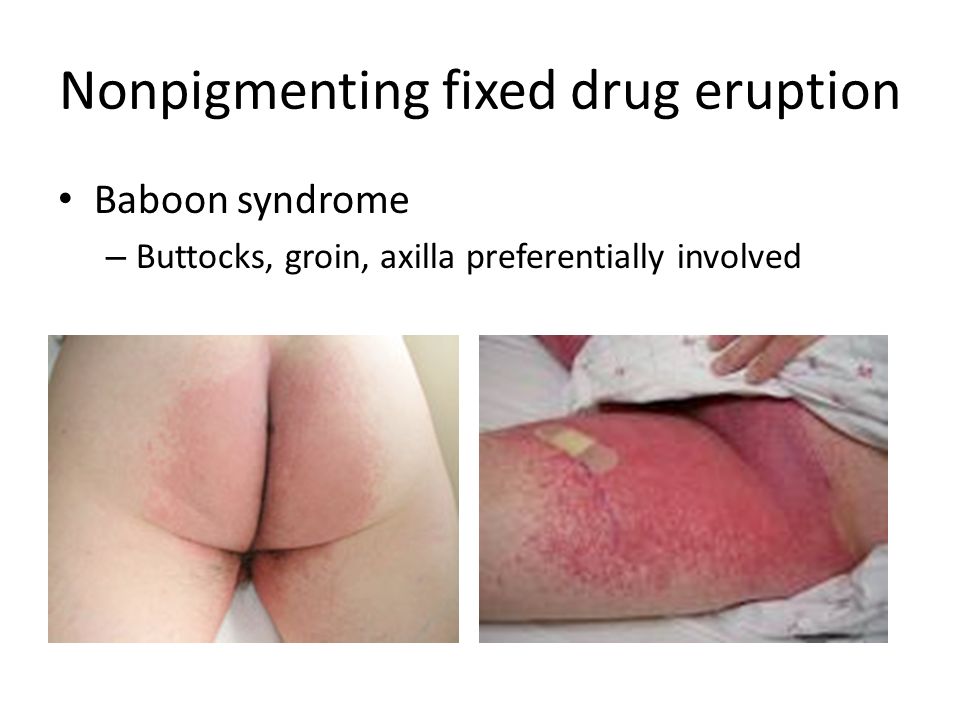 Nonpigmenting fixed drug eruption

• Baboon syndrome
– Buttocks, groin, axilla preferentially involved